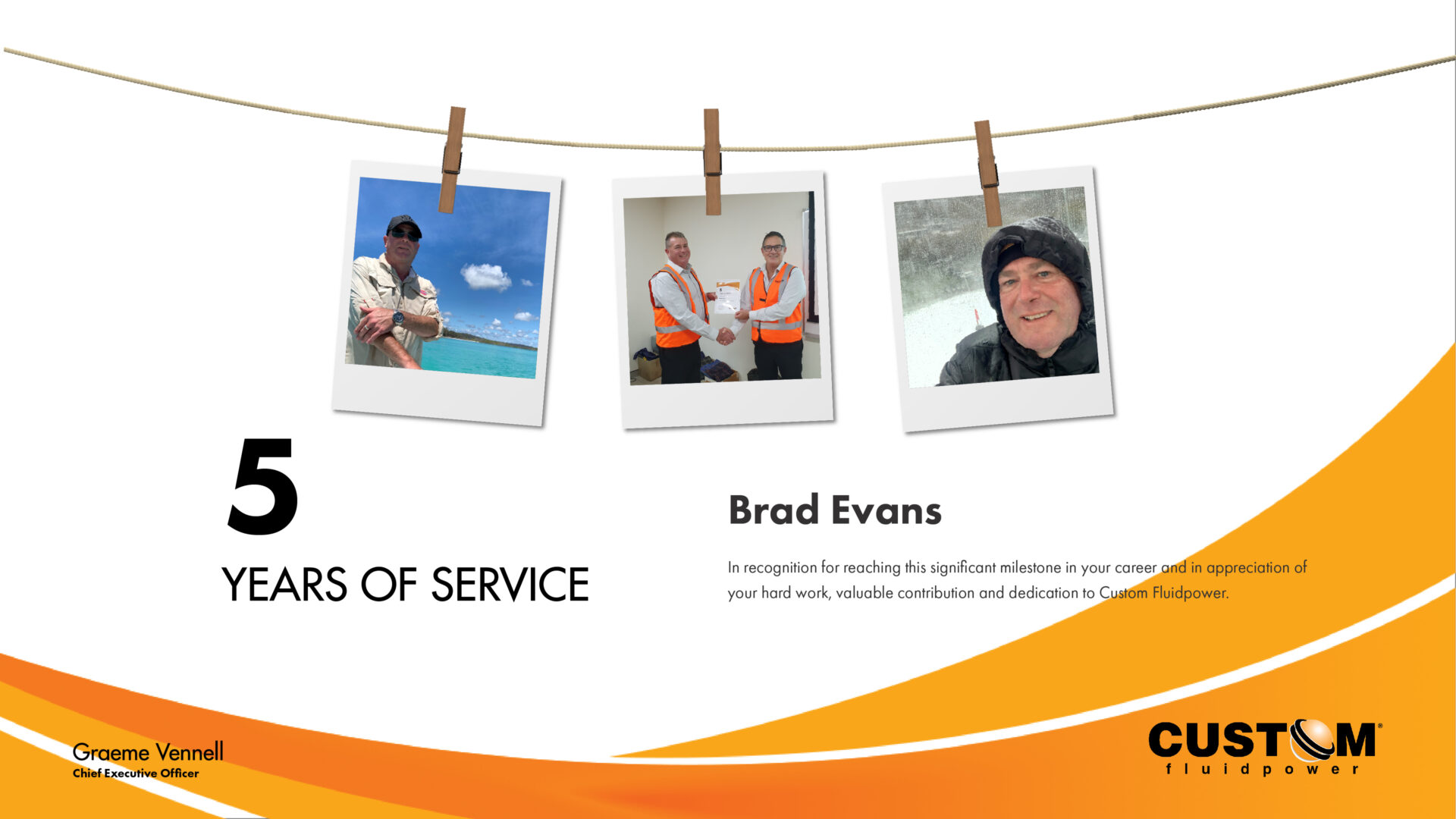 5

YEARS OF SERVICE

Brad Evans

In recognition for reaching this significant milestone in your career and in appreciation of your hard work, valuable contribution and dedication to Custom Fluidpower.

Graeme Vennell
Chief Executive Officer

CUSTOM
fluidpower